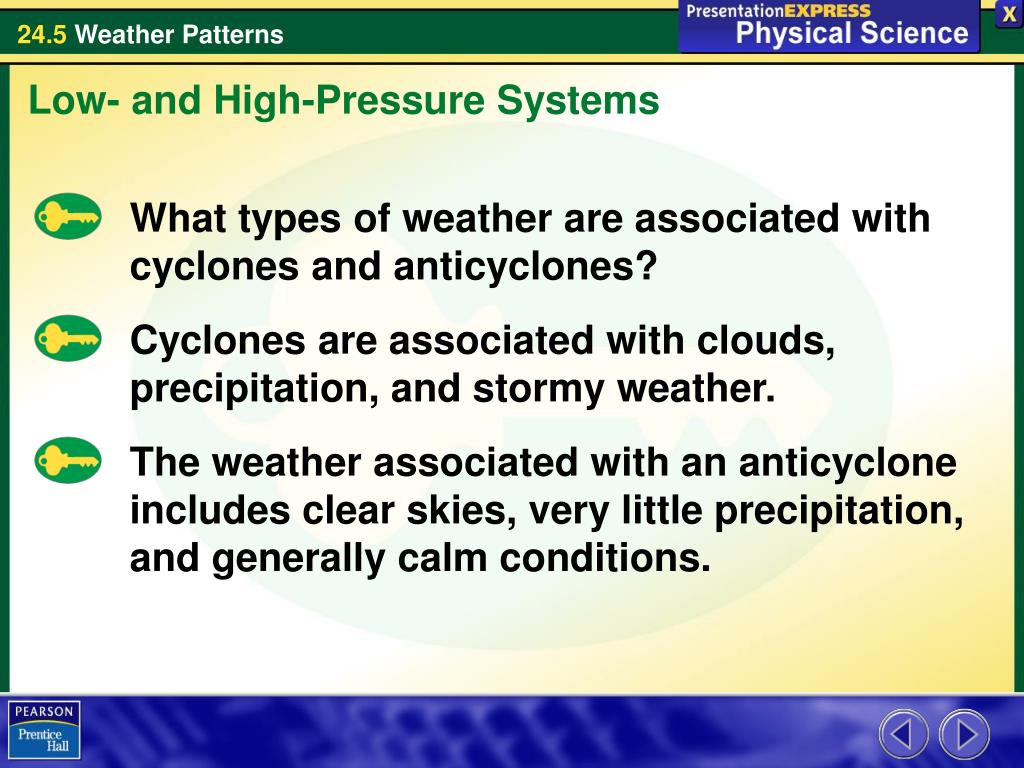 24.5 Weather Patterns

PresentationEXPRESS
Physical Science

X

Low- and High-Pressure Systems

What types of weather are associated with cyclones and anticyclones?

Cyclones are associated with clouds, precipitation, and stormy weather.

The weather associated with an anticyclone includes clear skies, very little precipitation, and generally calm conditions.

PEARSON
Prentice Hall